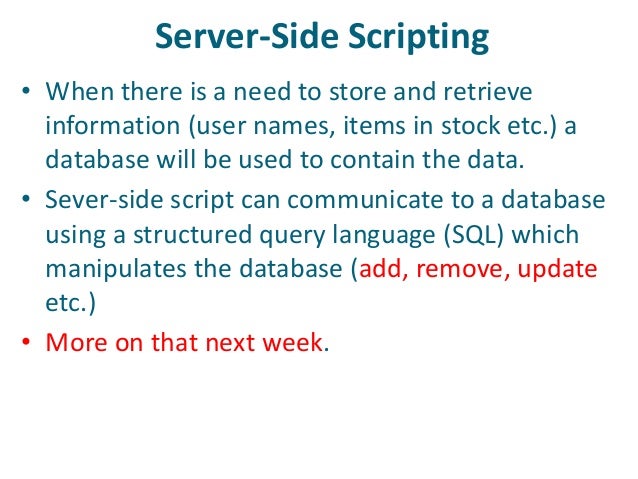 Server-Side Scripting

• When there is a need to store and retrieve information (user names, items in stock etc.) a database will be used to contain the data.

• Sever-side script can communicate to a database using a structured query language (SQL) which manipulates the database (add, remove, update etc.)

• More on that next week.